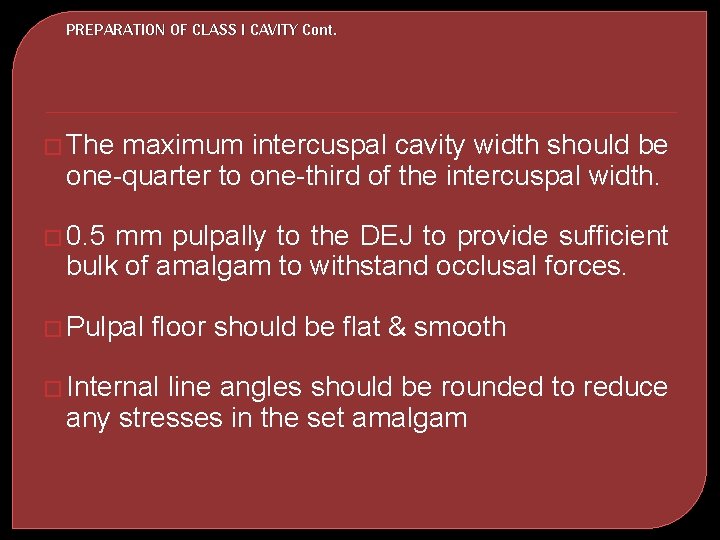 PREPARATION OF CLASS I CAVITY Cont.

□ The maximum intercuspal cavity width should be one-quarter to one-third of the intercuspal width.

□ 0.5 mm pulpally to the DEJ to provide sufficient bulk of amalgam to withstand occlusal forces.

□ Pulpal floor should be flat & smooth

□ Internal line angles should be rounded to reduce any stresses in the set amalgam